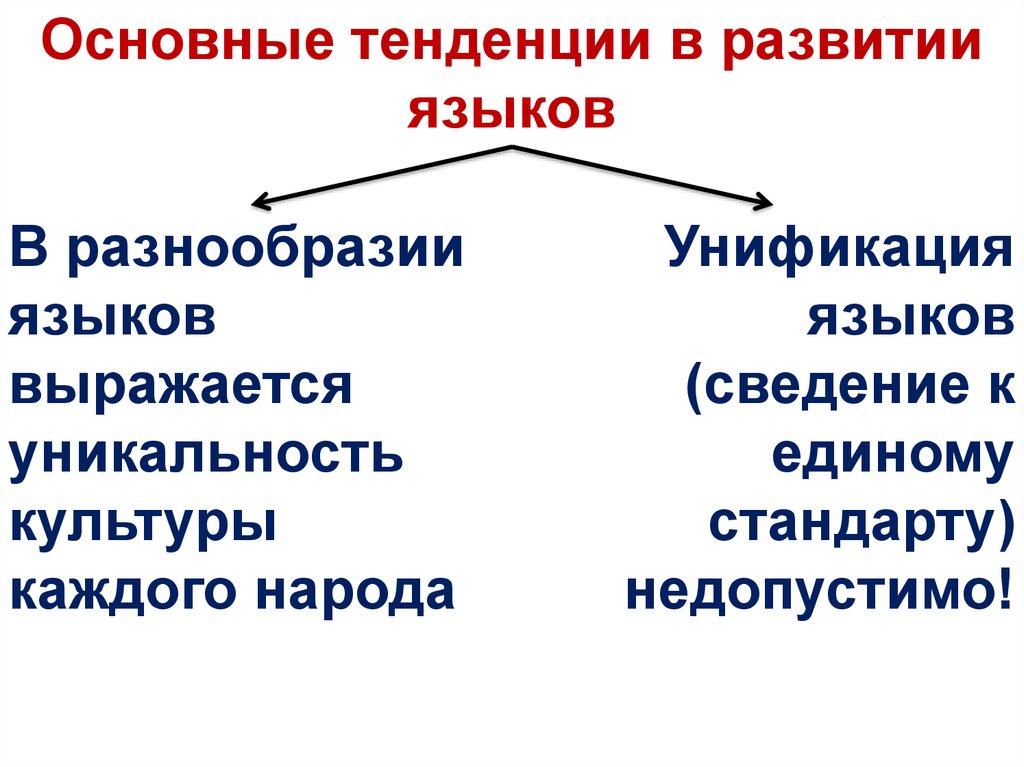 Основные тенденции в развитии языков

В разнообразии языков выражается уникальность культуры каждого народа

Унификация языков (сведение к единому стандарту) недопустимо!